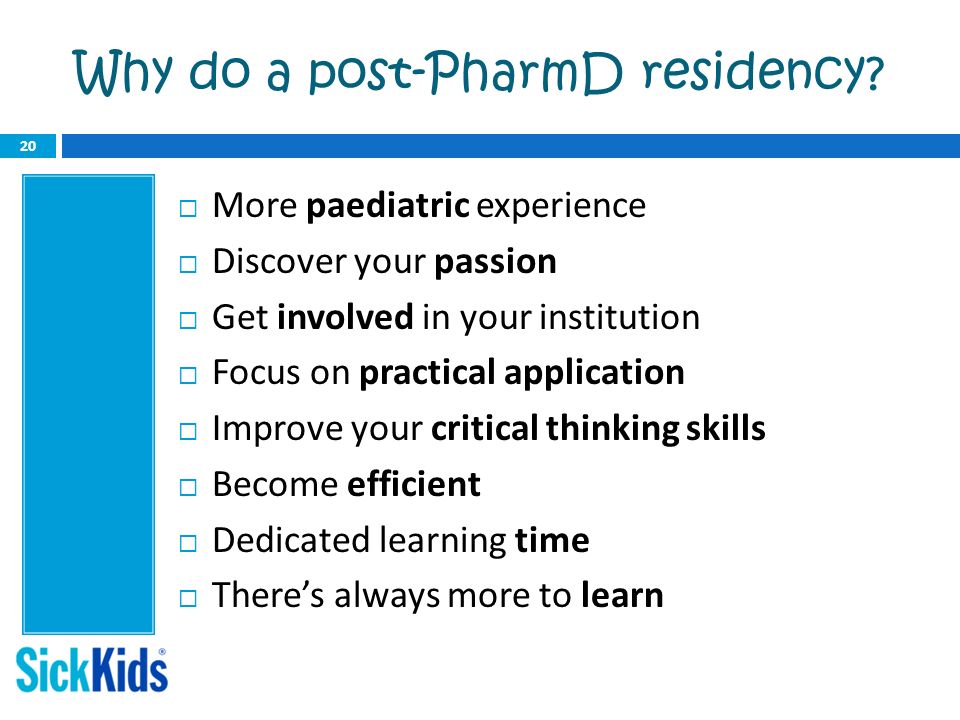 Why do a post-PharmD residency?

20

□ More paediatric experience
□ Discover your passion
□ Get involved in your institution
□ Focus on practical application
□ Improve your critical thinking skills
□ Become efficient
□ Dedicated learning time
□ There's always more to learn

SickKids®